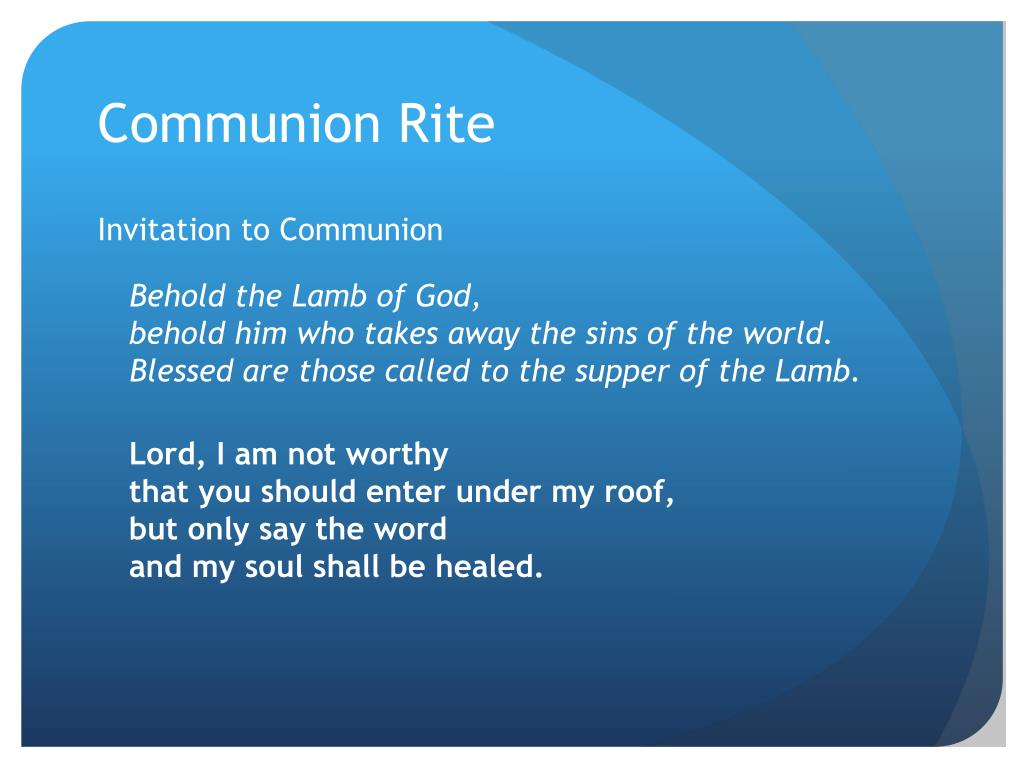 Communion Rite

Invitation to Communion

Behold the Lamb of God,
behold him who takes away the sins of the world.
Blessed are those called to the supper of the Lamb.

Lord, I am not worthy
that you should enter under my roof,
but only say the word
and my soul shall be healed.